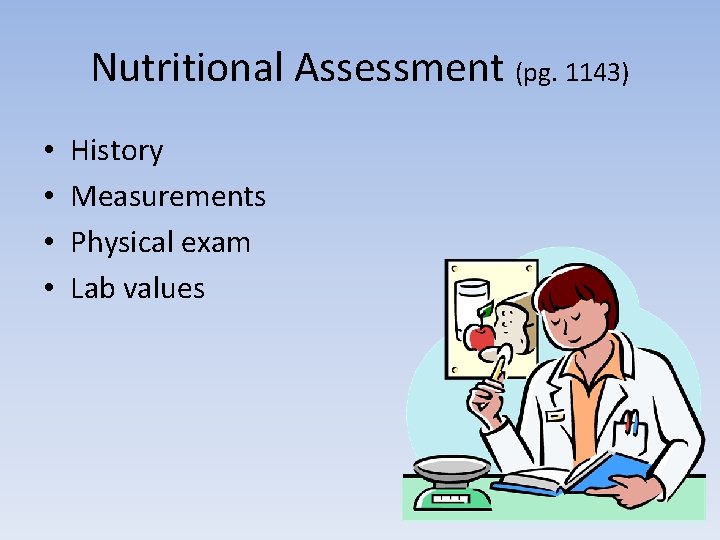 Nutritional Assessment (pg. 1143)

• History
• Measurements
• Physical exam
• Lab values